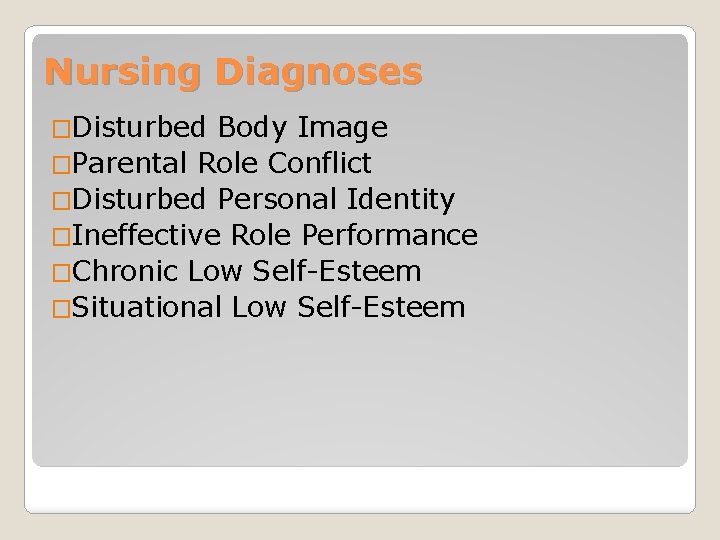 Nursing Diagnoses

□Disturbed Body Image
□Parental Role Conflict
□Disturbed Personal Identity
□Ineffective Role Performance
□Chronic Low Self-Esteem
□Situational Low Self-Esteem